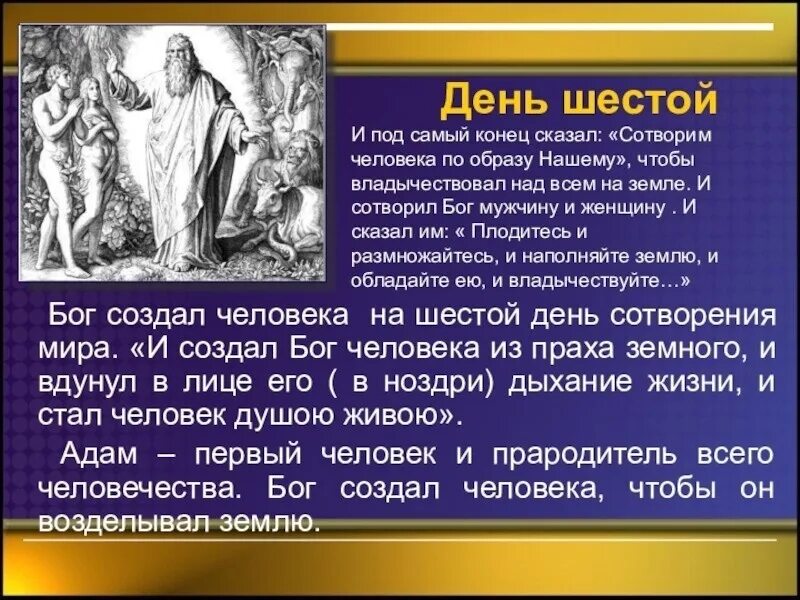 День шестой

И под самый конец сказал: «Сотворим человека по образу Нашему», чтобы владычествовал над всем на земле. И сотворил Бог мужчину и женщину . И сказал им: « Плодитесь и размножайтесь, и наполняйте землю, и обладайте ею, и владычествуйте…»

Бог создал человека на шестой день сотворения мира. «И создал Бог человека из праха земного, и вдунул в лице его ( в ноздри) дыхание жизни, и стал человек душою живою».

Адам – первый человек и прародитель всего человечества. Бог создал человека, чтобы он возделывал землю.